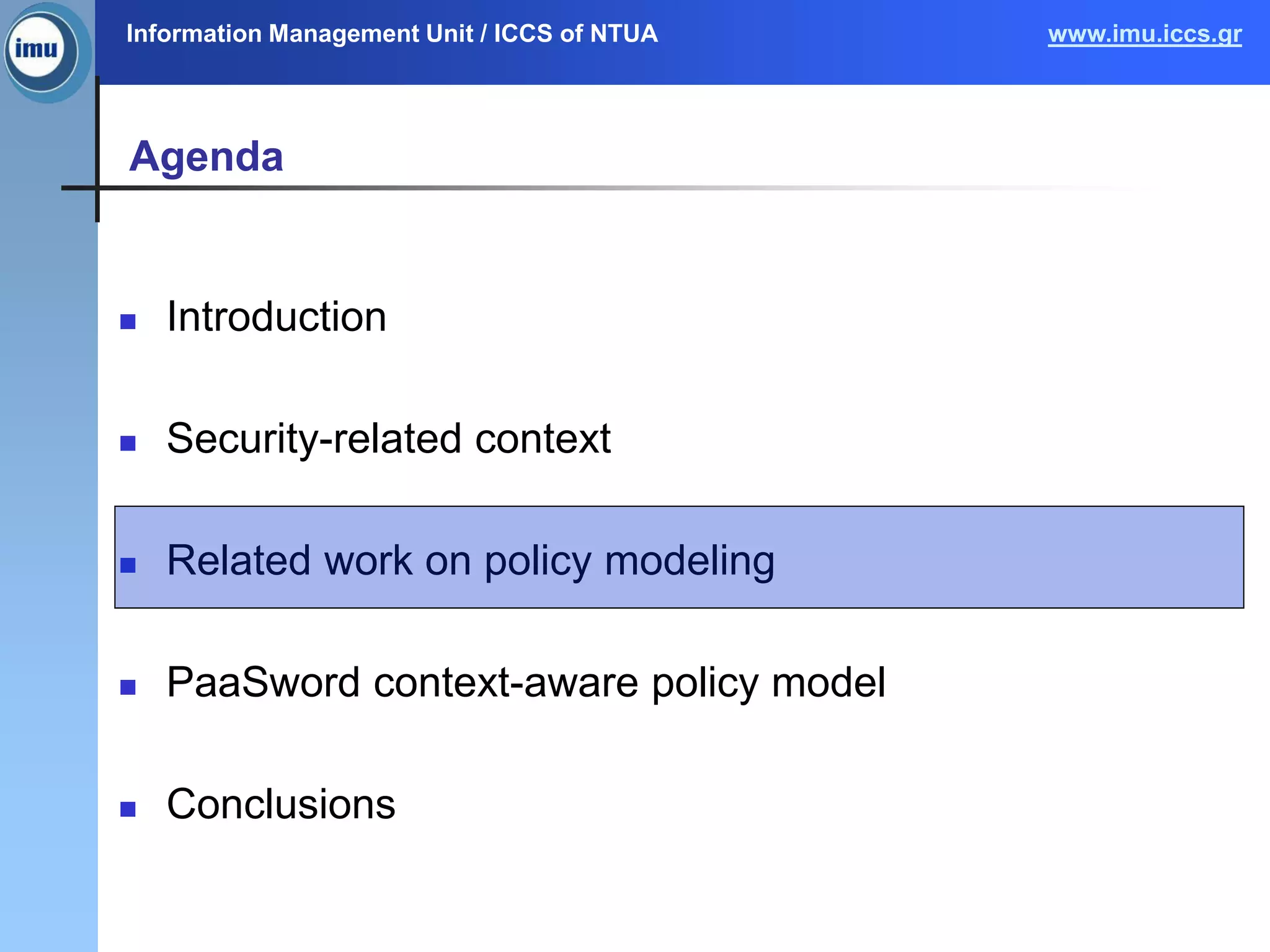 imu

Information Management Unit / ICCS of NTUA

www.imu.iccs.gr

Agenda

- Introduction
- Security-related context
- Related work on policy modeling
- PaaSword context-aware policy model
- Conclusions